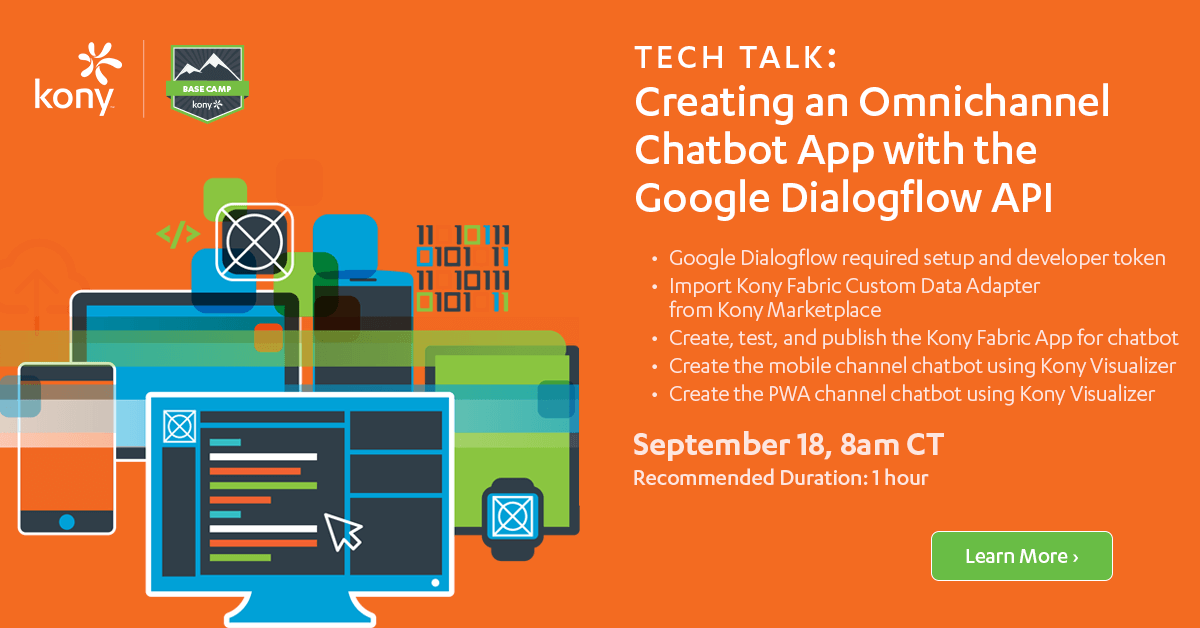 kony

BASE CAMP
kony

</>

11 10111
0101 11
11 10111
0101 11

TECH TALK:
Creating an Omnichannel Chatbot App with the Google Dialogflow API

• Google Dialogflow required setup and developer token
• Import Kony Fabric Custom Data Adapter from Kony Marketplace
• Create, test, and publish the Kony Fabric App for chatbot
• Create the mobile channel chatbot using Kony Visualizer
• Create the PWA channel chatbot using Kony Visualizer

September 18, 8am CT
Recommended Duration: 1 hour

Learn More ›